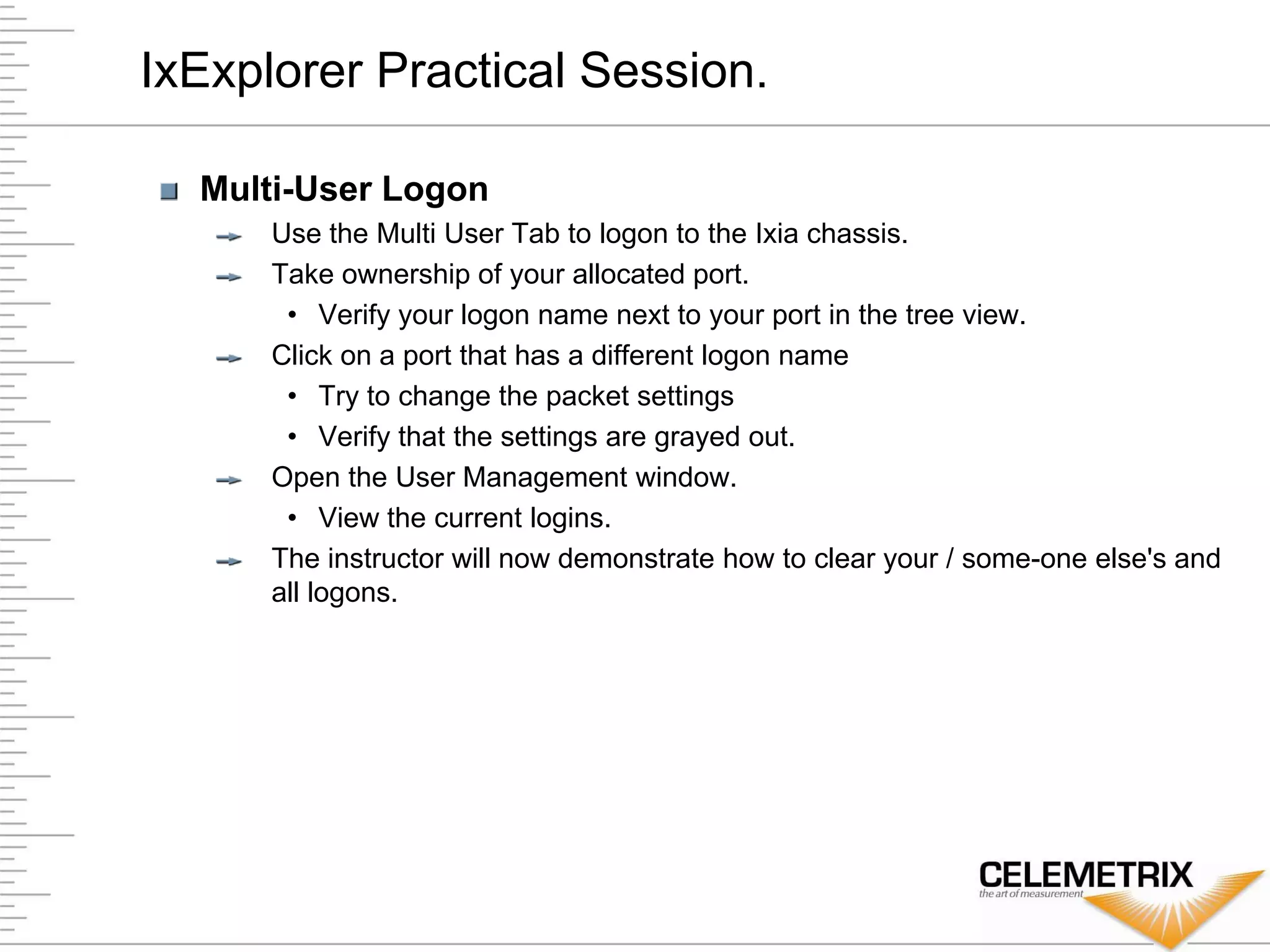 IxExplorer Practical Session.

Multi-User Logon

Use the Multi User Tab to logon to the Ixia chassis.

Take ownership of your allocated port.

• Verify your logon name next to your port in the tree view.

Click on a port that has a different logon name

• Try to change the packet settings

• Verify that the settings are grayed out.

Open the User Management window.

• View the current logins.

The instructor will now demonstrate how to clear your / some-one else's and all logons.

CELEMETRIX
the art of measurement